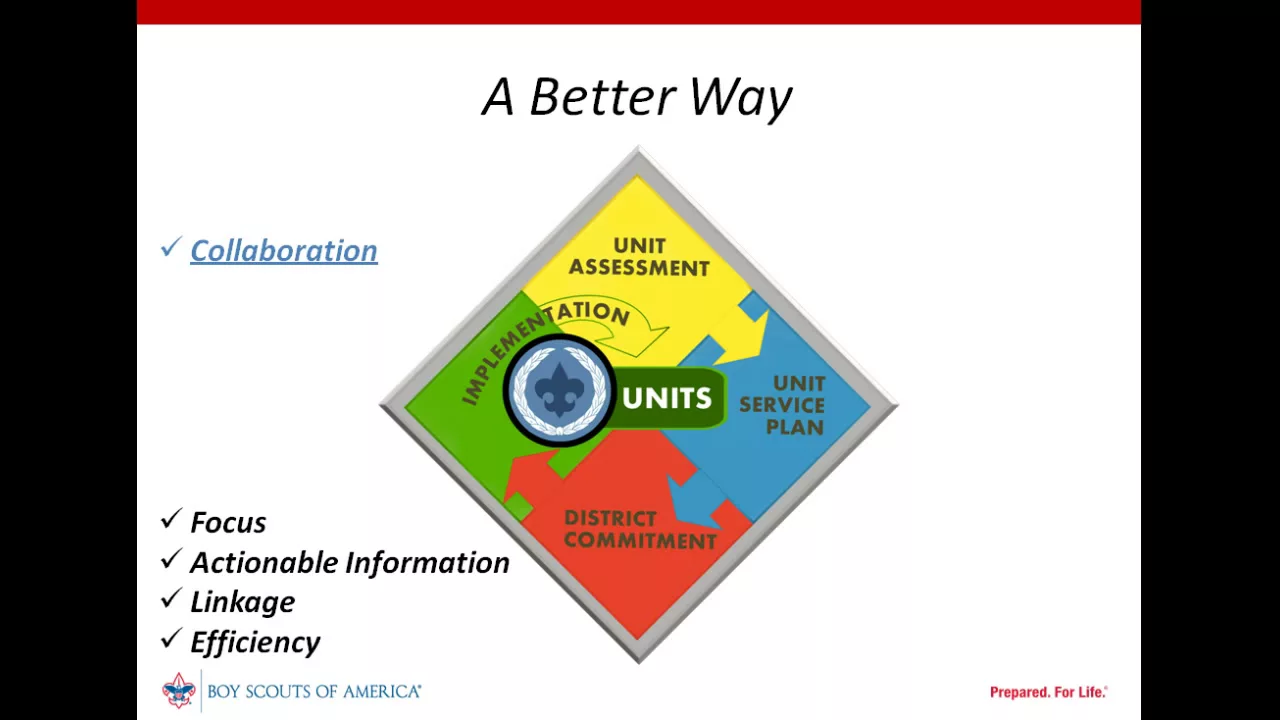 A Better Way

✓ Collaboration

UNIT ASSESSMENT

IMPLEMENTATION

UNITS

UNIT SERVICE PLAN

DISTRICT COMMITMENT

✓ Focus
✓ Actionable Information
✓ Linkage
✓ Efficiency

BOY SCOUTS OF AMERICA®

Prepared. For Life.®